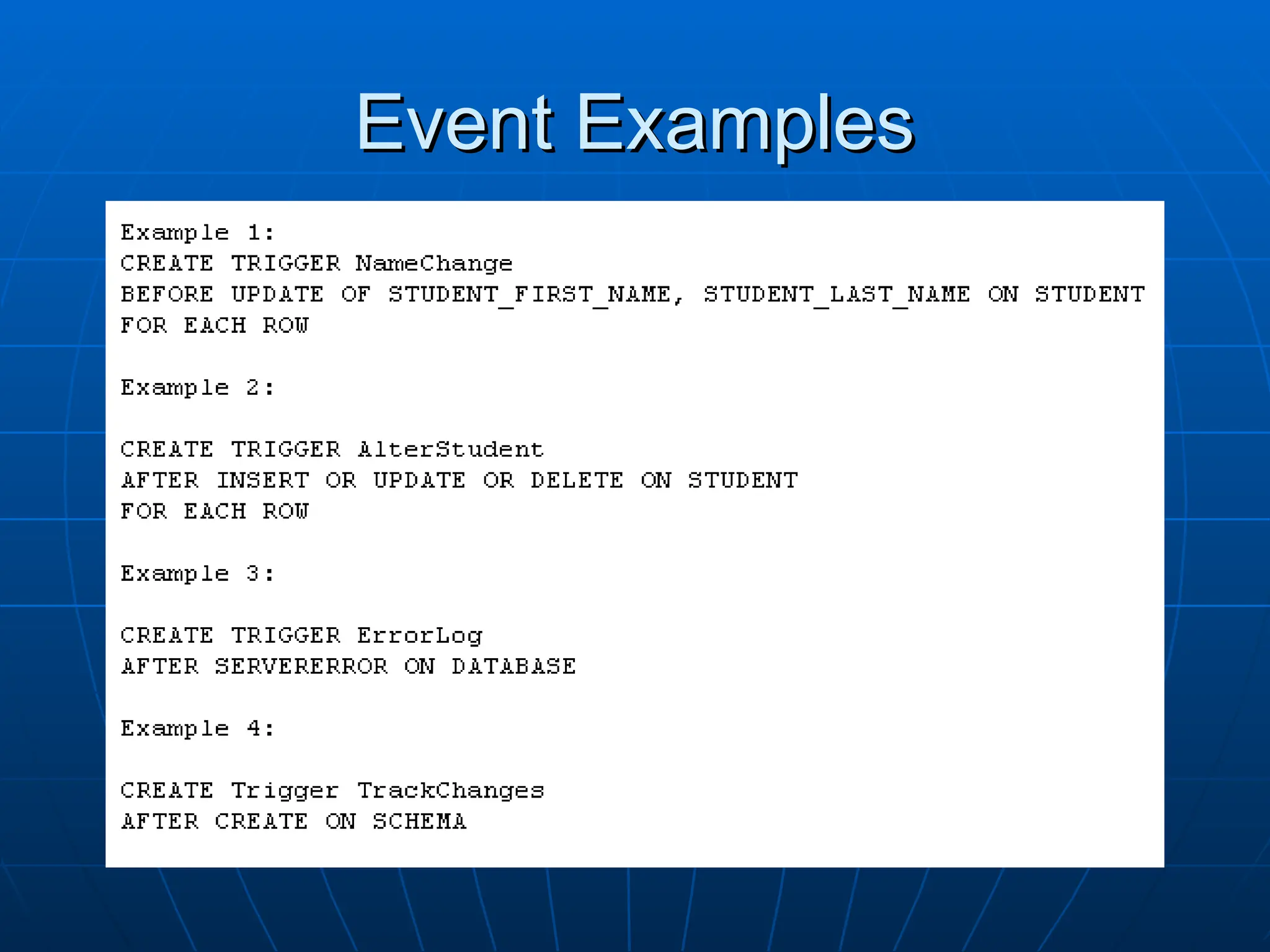 Event Examples

Example 1:
CREATE TRIGGER NameChange
BEFORE UPDATE OF STUDENT_FIRST_NAME, STUDENT_LAST_NAME ON STUDENT
FOR EACH ROW

Example 2:

CREATE TRIGGER AlterStudent
AFTER INSERT OR UPDATE OR DELETE ON STUDENT
FOR EACH ROW

Example 3:

CREATE TRIGGER ErrorLog
AFTER SERVERERROR ON DATABASE

Example 4:

CREATE Trigger TrackChanges
AFTER CREATE ON SCHEMA